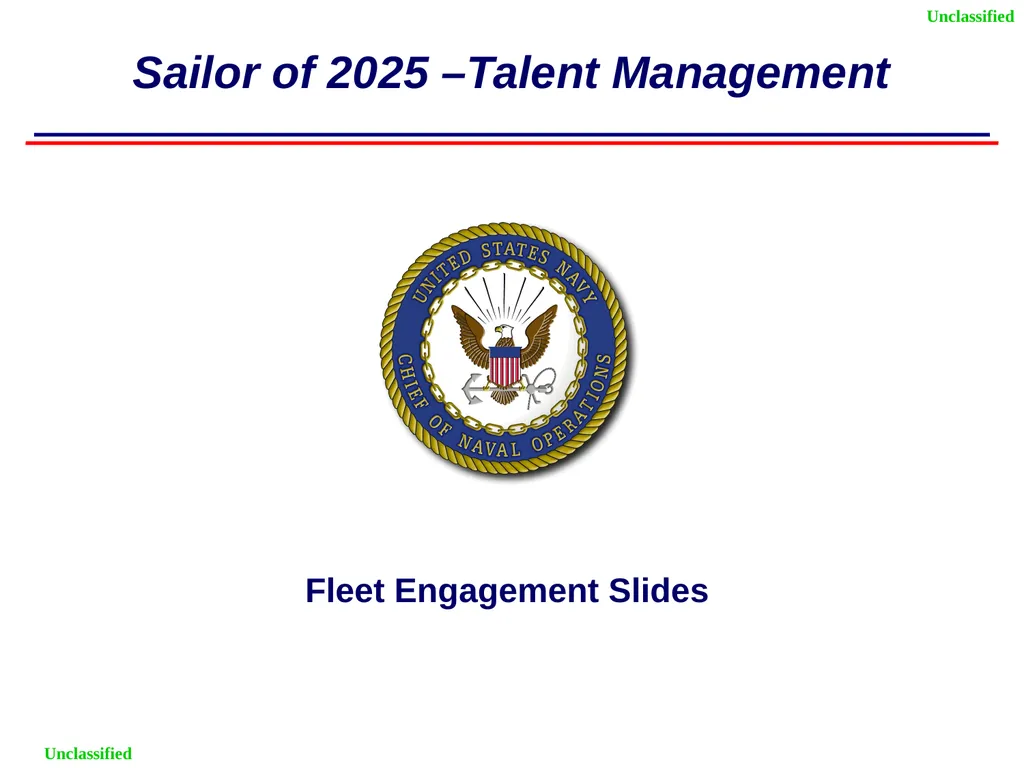 Unclassified

Sailor of 2025 –Talent Management

UNITED STATES NAVY
CHIEF OF NAVAL OPERATIONS

Fleet Engagement Slides

Unclassified